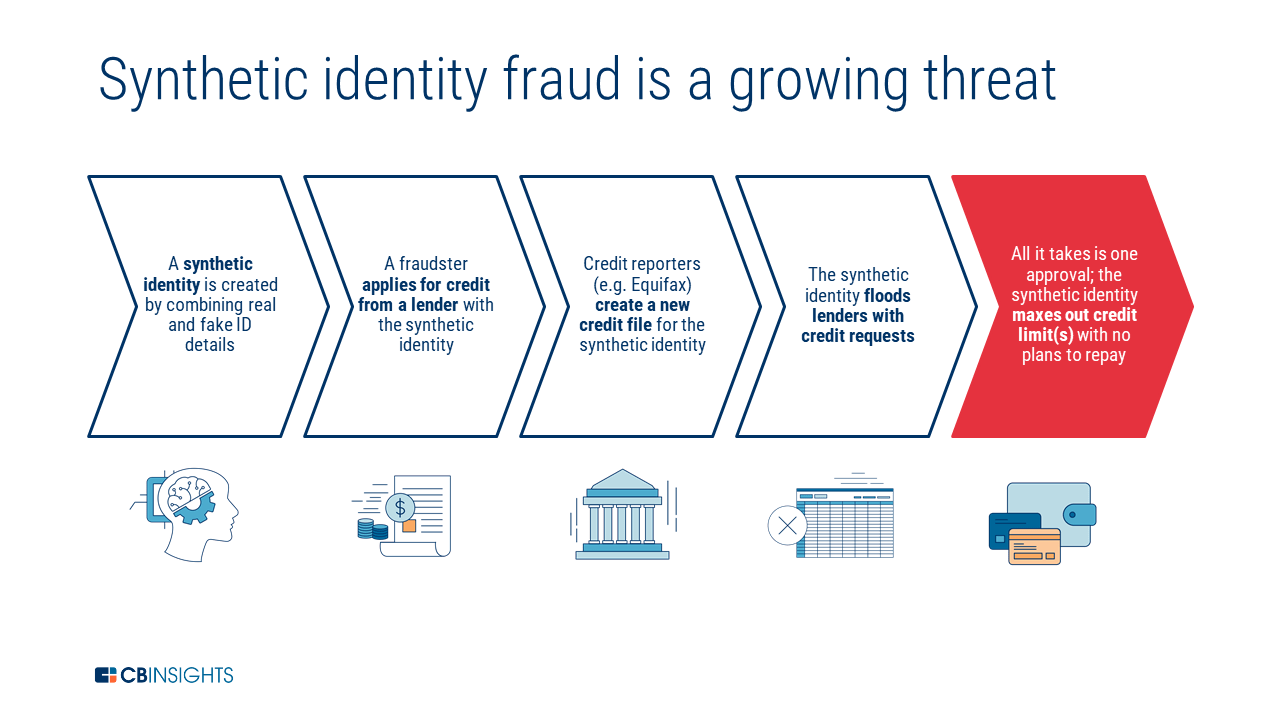 Synthetic identity fraud is a growing threat

A synthetic identity is created by combining real and fake ID details

A fraudster applies for credit from a lender with the synthetic identity

Credit reporters (e.g. Equifax) create a new credit file for the synthetic identity

The synthetic identity floods lenders with credit requests

All it takes is one approval; the synthetic identity maxes out credit limit(s) with no plans to repay

$

CBINSIGHTS